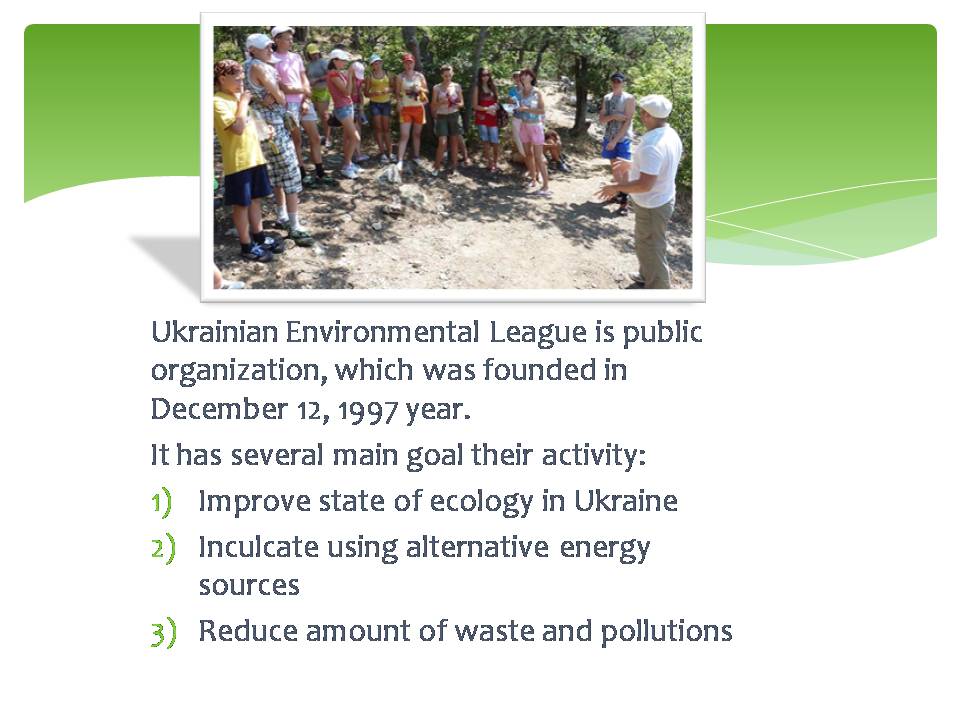 Ukrainian Environmental League is public organization, which was founded in December 12, 1997 year.

It has several main goal their activity:

1) Improve state of ecology in Ukraine
2) Inculcate using alternative energy sources
3) Reduce amount of waste and pollutions